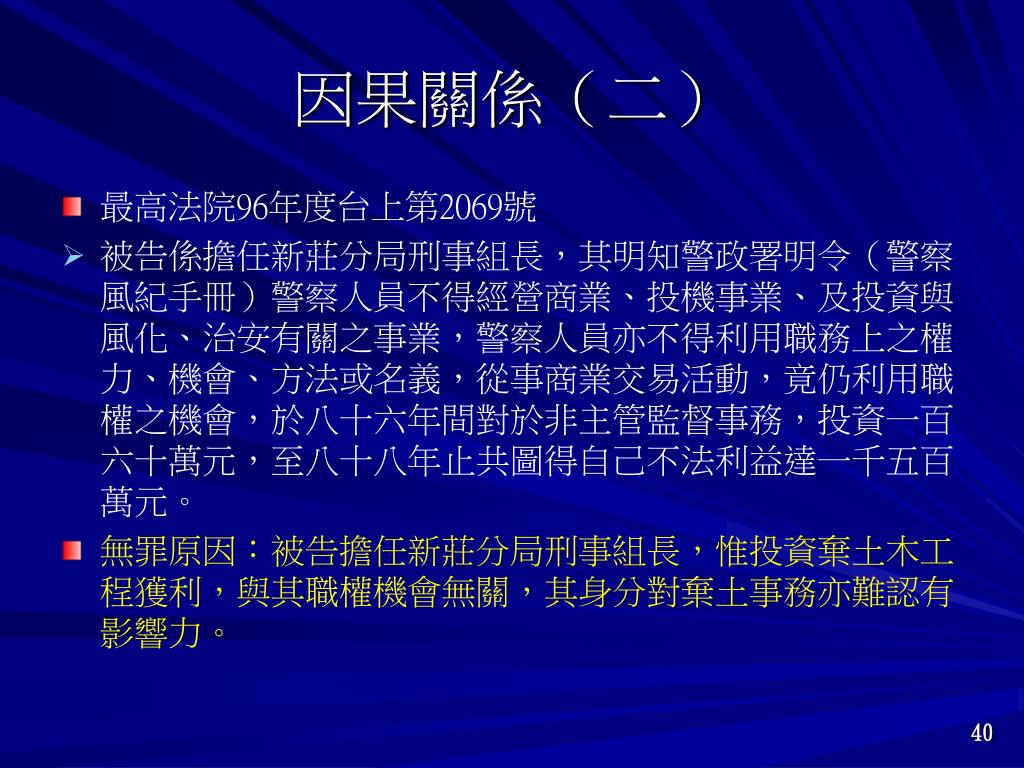 因果關係（二）

最高法院96年度台上第2069號

被告係擔任新莊分局刑事組長，其明知警政署明令（警察風紀手冊）警察人員不得經營商業、投機事業、及投資與風化、治安有關之事業，警察人員亦不得利用職務上之權力、機會、方法或名義，從事商業交易活動，竟仍利用職權之機會，於八十六年間對於非主管監督事務，投資一百六十萬元，至八十八年止共圖得自己不法利益達一千五百萬元。

無罪原因：被告擔任新莊分局刑事組長，惟投資棄土木工程獲利，與其職權機會無關，其身分對棄土事務亦難認有影響力。

40